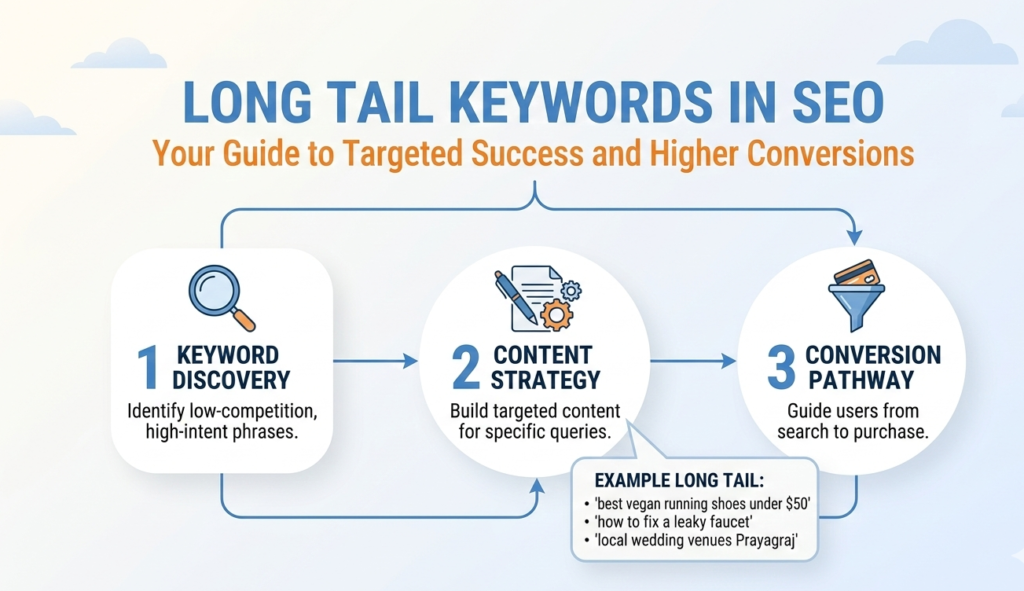 LONG TAIL KEYWORDS IN SEO
Your Guide to Targeted Success and Higher Conversions

1 KEYWORD DISCOVERY
Identify low-competition, high-intent phrases.

2 CONTENT STRATEGY
Build targeted content for specific queries.

3 CONVERSION PATHWAY
Guide users from search to purchase.

EXAMPLE LONG TAIL:
• 'best vegan running shoes under $50'
• 'how to fix a leaky faucet'
• 'local wedding venues Prayagraj'